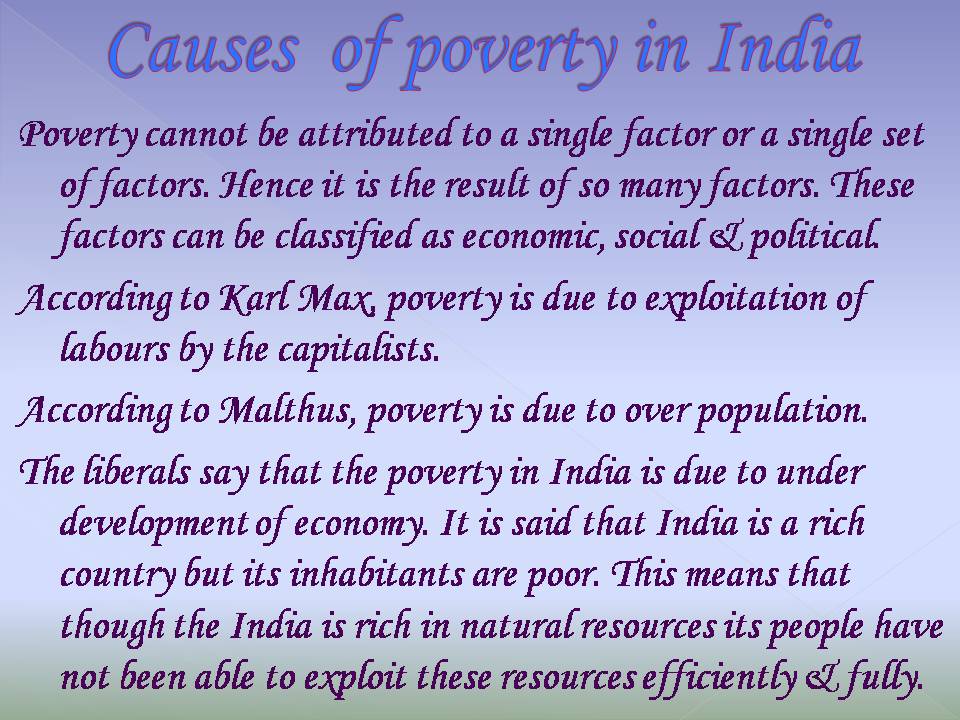 Causes of poverty in India

Poverty cannot be attributed to a single factor or a single set of factors. Hence it is the result of so many factors. These factors can be classified as economic, social & political.

According to Karl Max, poverty is due to exploitation of labours by the capitalists.

According to Malthus, poverty is due to over population.

The liberals say that the poverty in India is due to under development of economy. It is said that India is a rich country but its inhabitants are poor. This means that though the India is rich in natural resources its people have not been able to exploit these resources efficiently & fully.